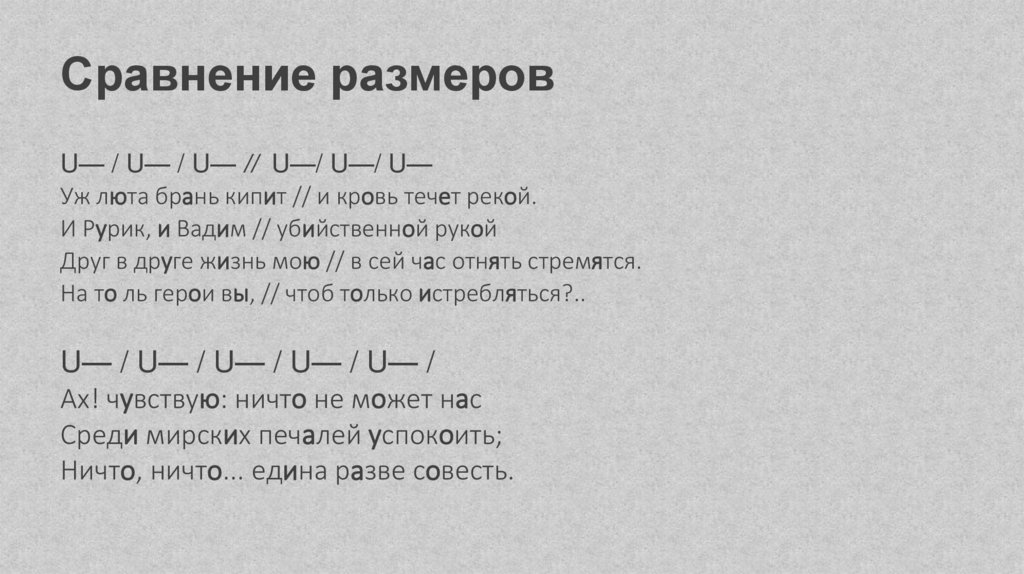 Сравнение размеров

U— / U— / U— // U—/ U—/ U—
Уж люта брань кипит // и кровь течет рекой.
И Рурик, и Вадим // убийственной рукой
Друг в друге жизнь мою // в сей час отнять стремятся.
На то ль герои вы, // чтоб только истребляться?..

U— / U— / U— / U— / U— /
Ах! чувствую: ничто не может нас
Среди мирских печалей успокоить;
Ничто, ничто... едина разве совесть.